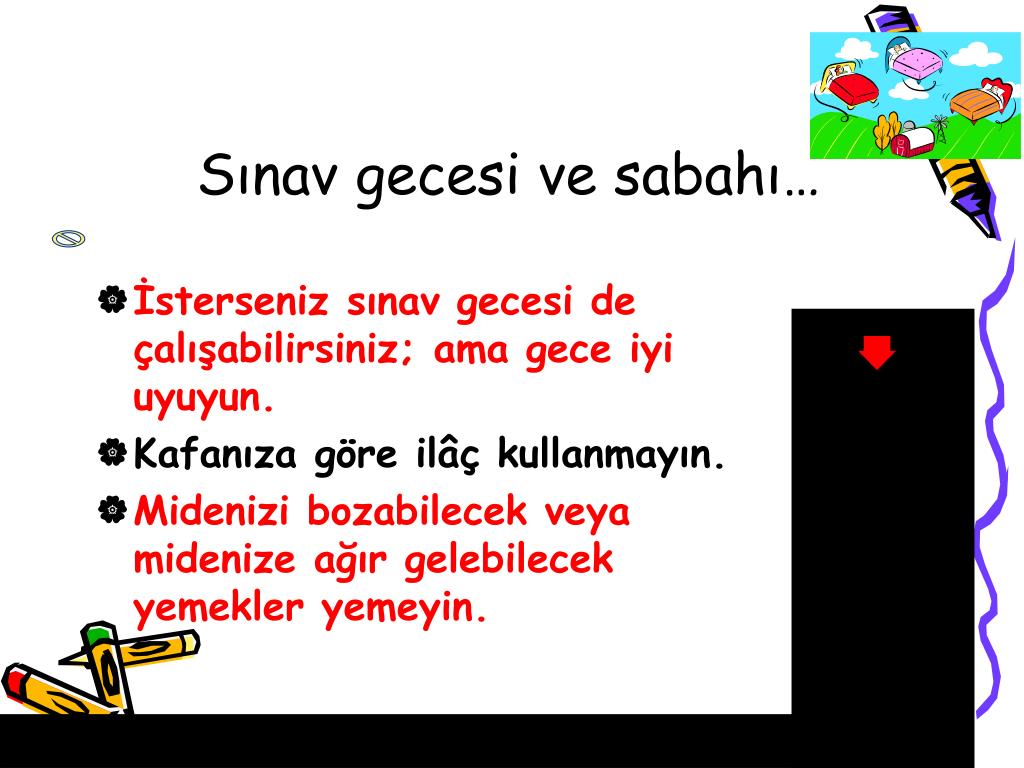 Sınav gecesi ve sabahı…

İsterseniz sınav gecesi de çalışabilirsiniz; ama gece iyi uyuyun.

Kafanıza göre ilâç kullanmayın.

Midenizi bozabilecek veya midenize ağır gelebilecek yemekler yemeyin.